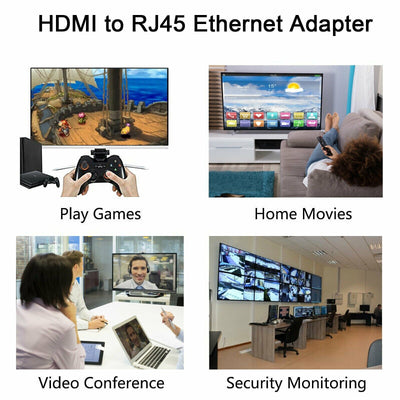 HDMI to RJ45 Ethernet Adapter

15°

Play Games

Home Movies

Video Conference

Security Monitoring